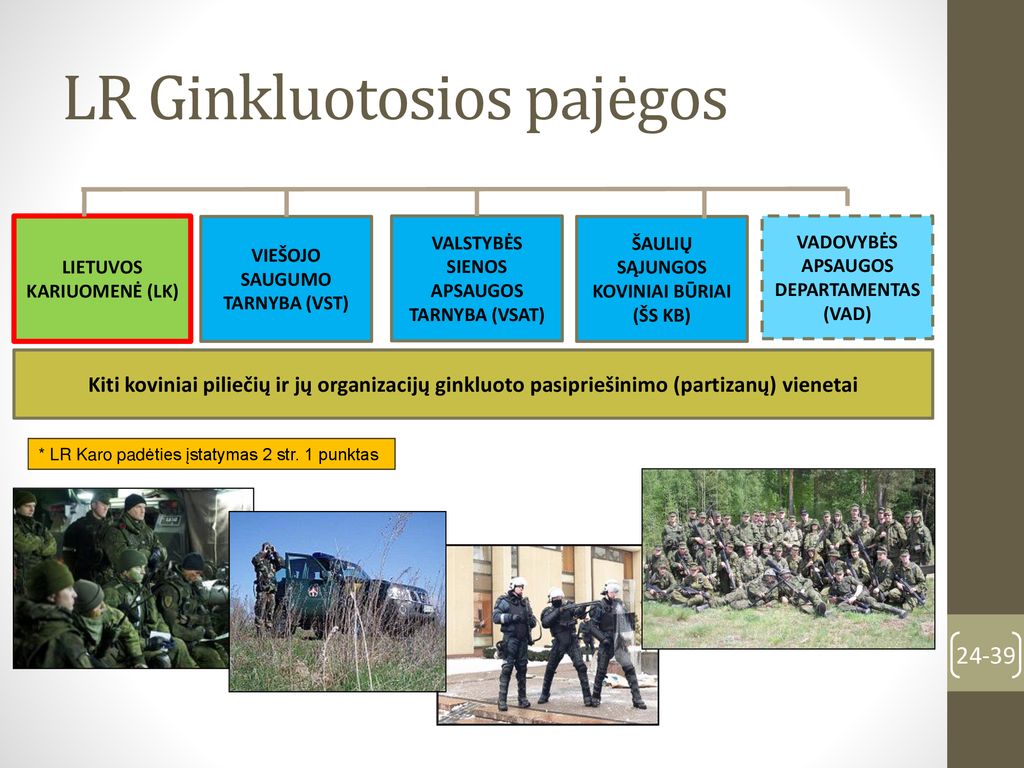 LR Ginkluotosios pajėgos

LIETUVOS KARIUOMENĖ (LK)

VIEŠOJO SAUGUMO TARNYBA (VST)

VALSTYBĖS SIENOS APSAUGOS TARNYBA (VSAT)

ŠAULIŲ SĄJUNGOS KOVINIAI BŪRIAI (ŠS KB)

VADOVYBĖS APSAUGOS DEPARTAMENTAS (VAD)

Kiti koviniai piliečių ir jų organizacijų ginkluoto pasipriešinimo (partizanų) vienetai

* LR Karo padėties įstatymas 2 str. 1 punktas

24-39